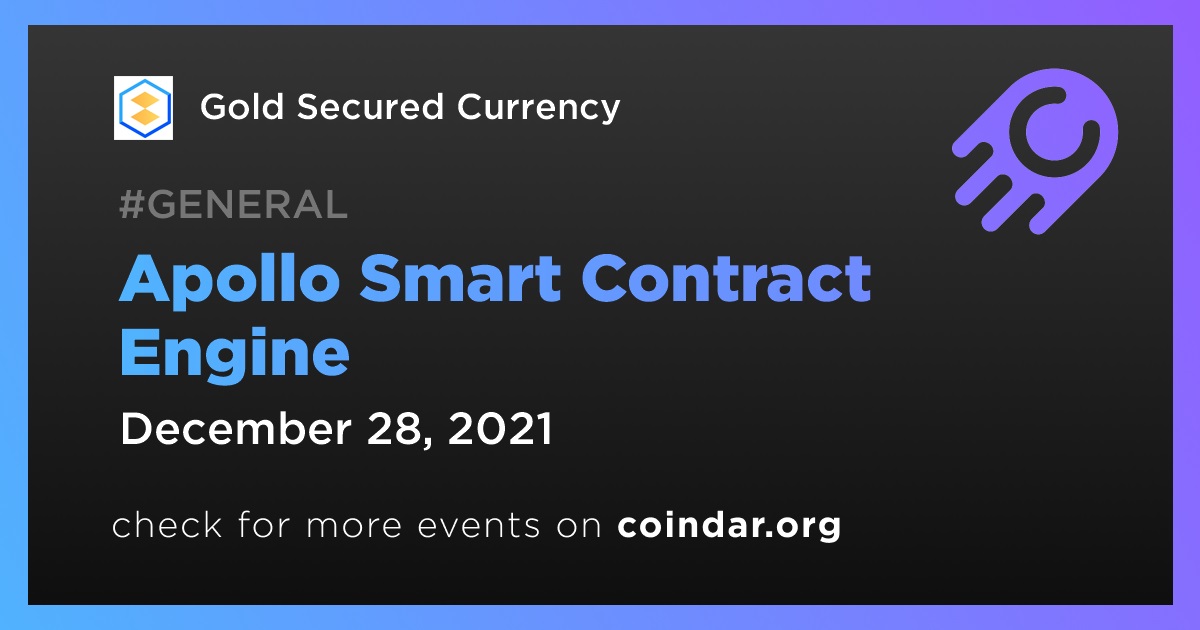 Gold Secured Currency

#GENERAL

Apollo Smart Contract Engine

December 28, 2021

check for more events on coindar.org